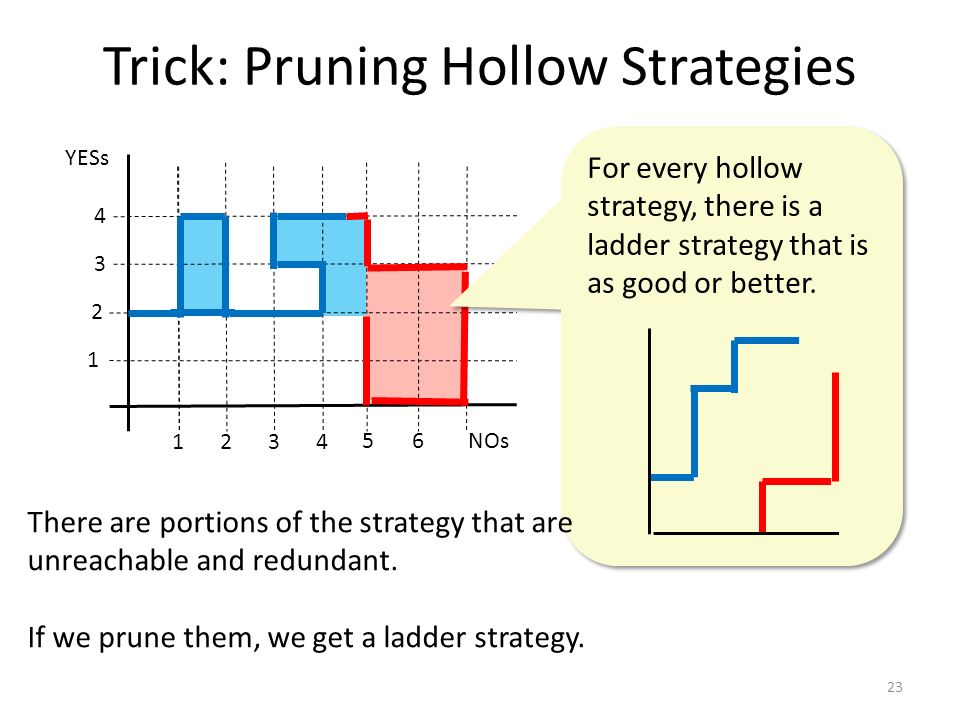 Trick: Pruning Hollow Strategies

YESs

4

3

2

1

1 2 3 4 5 6 NOs

For every hollow strategy, there is a ladder strategy that is as good or better.

There are portions of the strategy that are unreachable and redundant.

If we prune them, we get a ladder strategy.

23